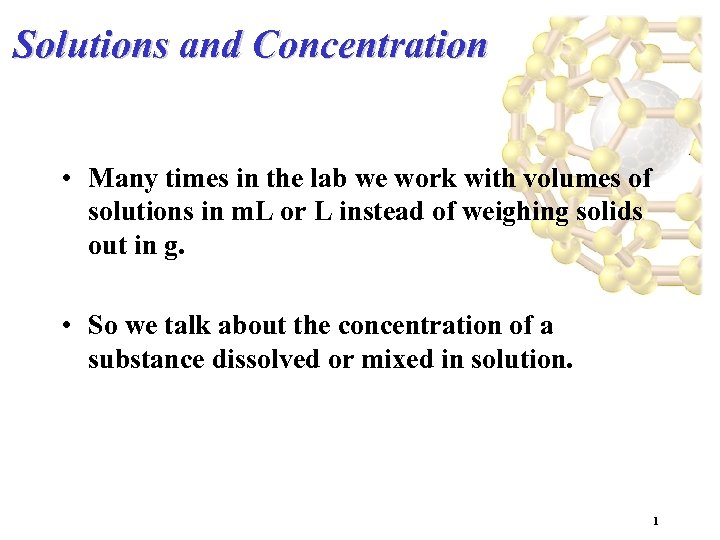 Solutions and Concentration

• Many times in the lab we work with volumes of solutions in mL or L instead of weighing solids out in g.

• So we talk about the concentration of a substance dissolved or mixed in solution.

1